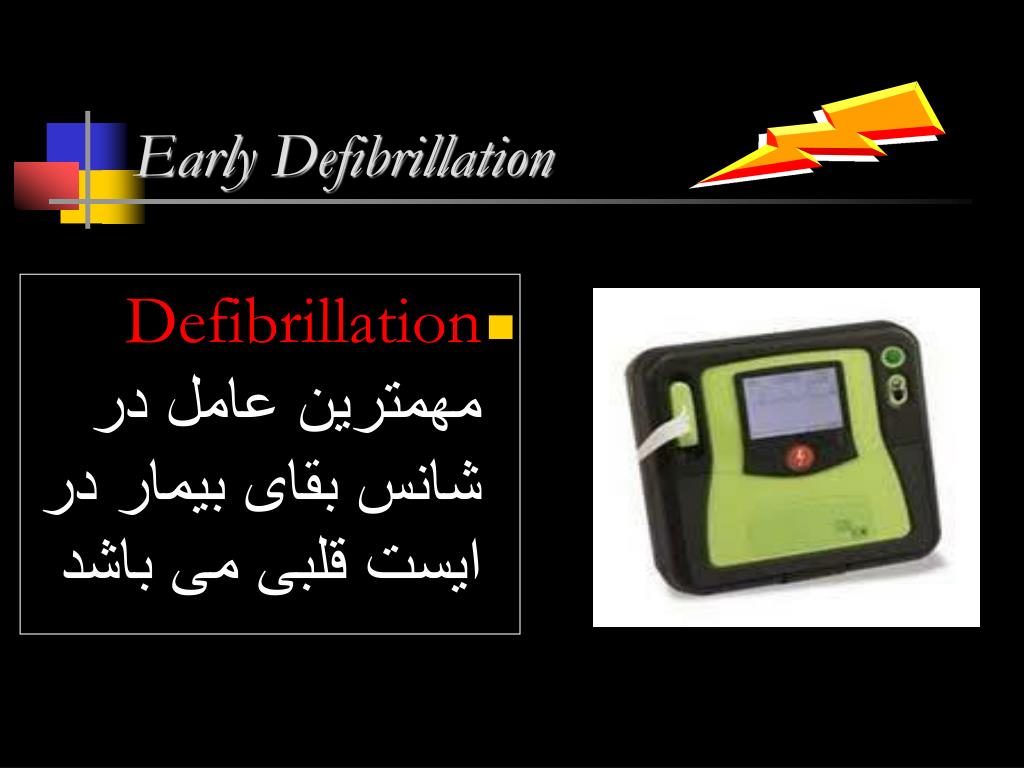 Early Defibrillation

Defibrillation مهمترین عامل در شانس بقای بیمار در ایست قلبی می باشد